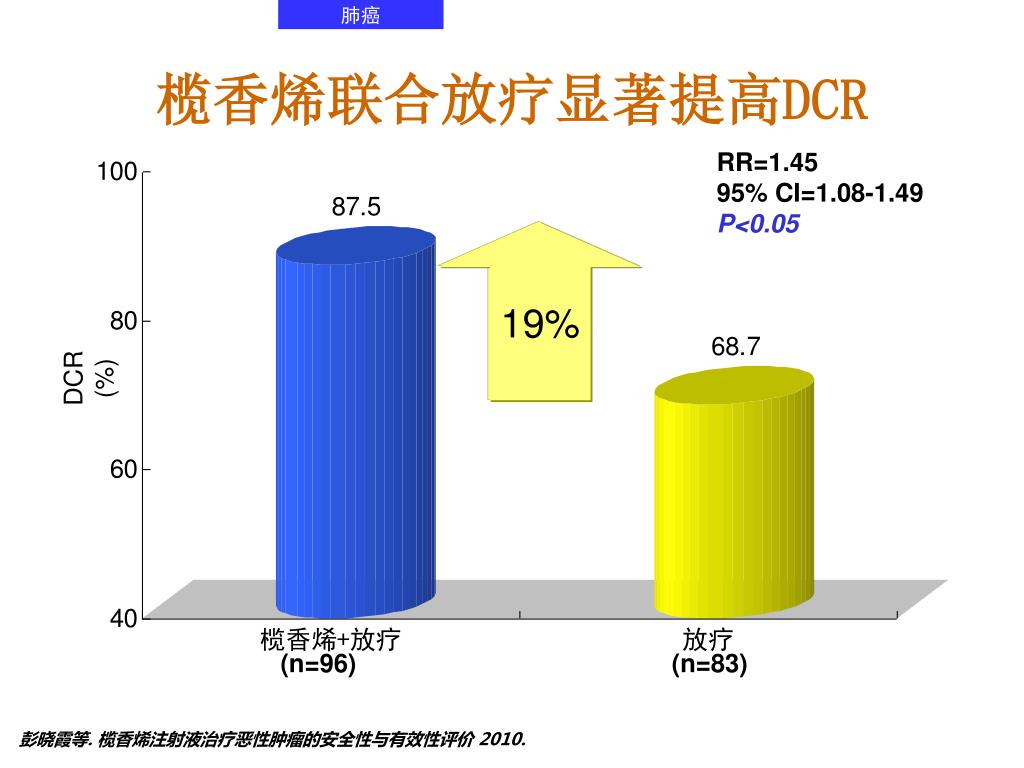 肺癌

榄香烯联合放疗显著提高DCR

RR=1.45
95% CI=1.08-1.49
P<0.05

100
80
60
40

DCR (%)

87.5

19%

68.7

榄香烯+放疗 (n=96)

放疗 (n=83)

彭晓霞等. 榄香烯注射液治疗恶性肿瘤的安全性与有效性评价 2010.